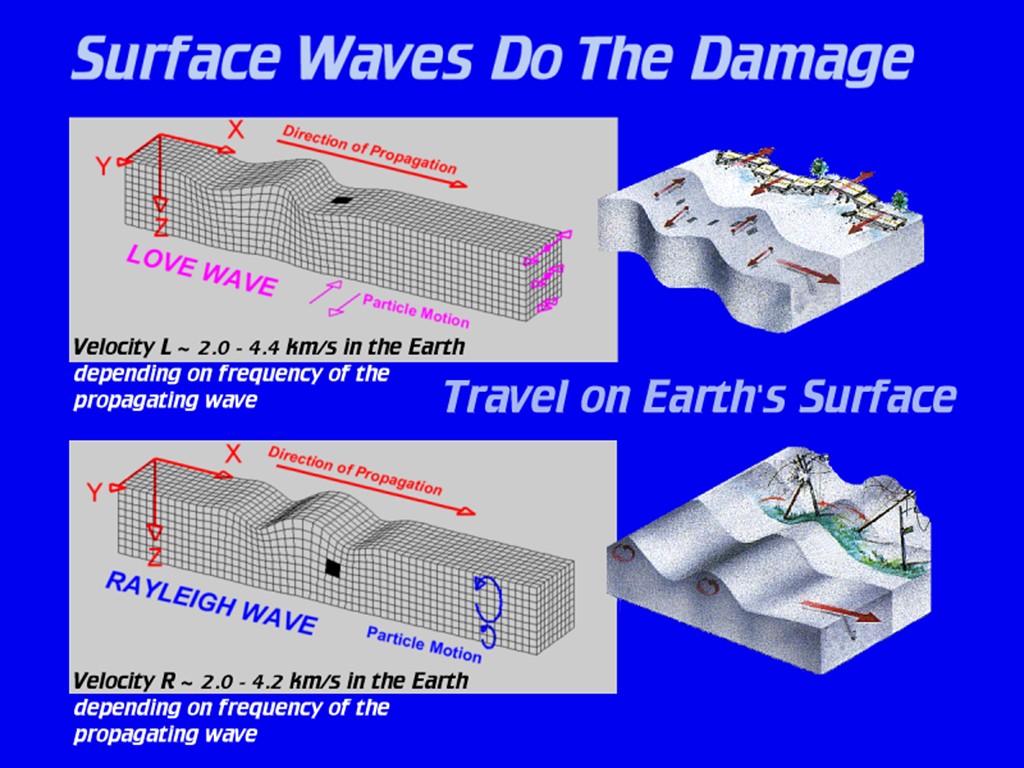 Surface Waves Do The Damage

X
Y
Z
Direction of Propagation
LOVE WAVE
Particle Motion

Velocity L ~ 2.0 - 4.4 km/s in the Earth
depending on frequency of the propagating wave

Travel on Earth's Surface

X
Y
Z
Direction of Propagation
RAYLEIGH WAVE
Particle Motion

Velocity R ~ 2.0 - 4.2 km/s in the Earth
depending on frequency of the propagating wave